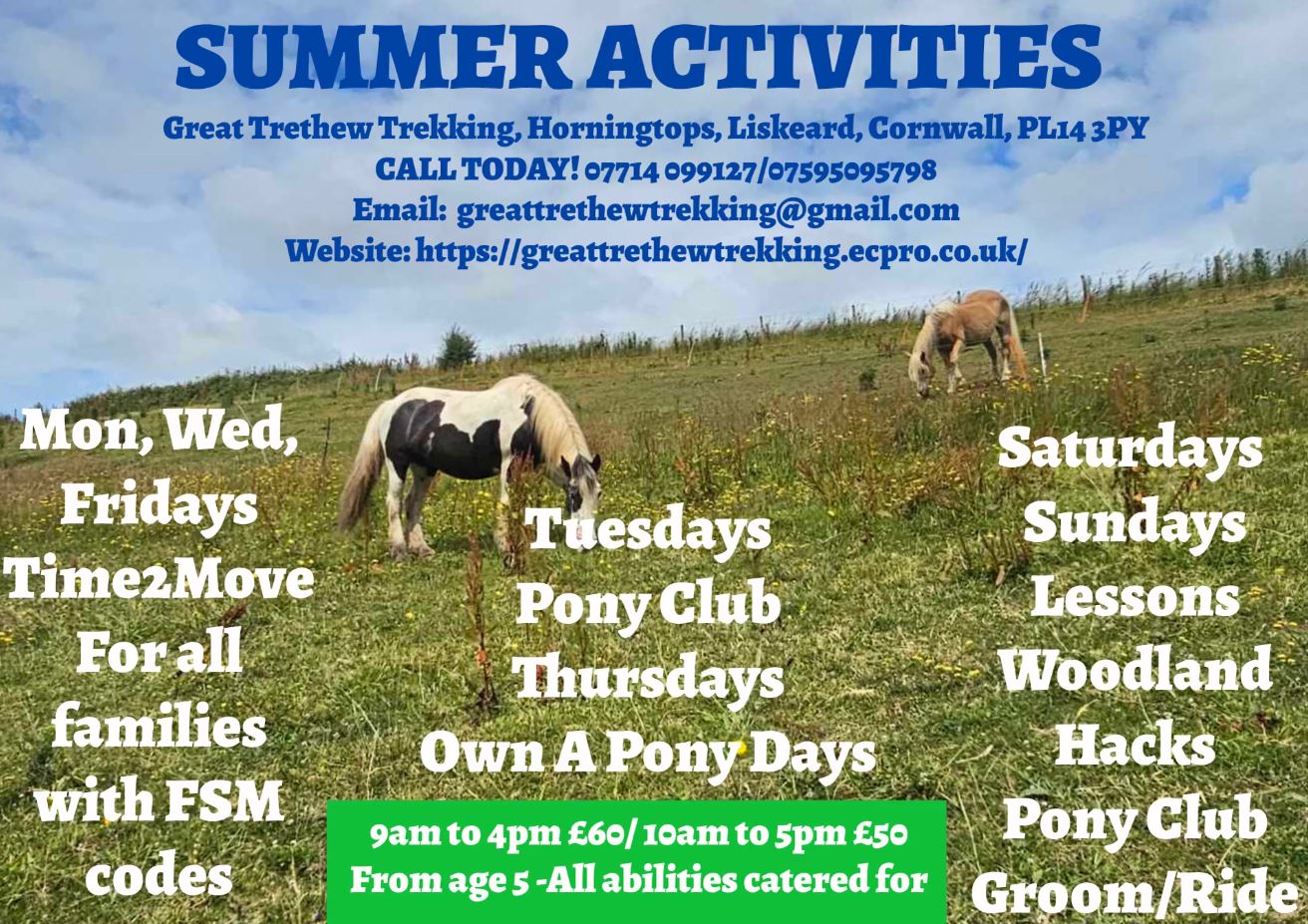 SUMMER ACTIVITIES

Great Trethew Trekking, Horningtops, Liskeard, Cornwall, PL14 3PY
CALL TODAY! 07714 099127/07595095798
Email: greattrethewtrekking@gmail.com
Website: https://greattrethewtrekking.ecpro.co.uk/

Mon, Wed, Fridays Time2Move For all families with FSM codes

Tuesdays Pony Club Thursdays Own A Pony Days

9am to 4pm £60/ 10am to 5pm £50
From age 5 -All abilities catered for

Saturdays Sundays Lessons Woodland Hacks Pony Club Groom/Ride